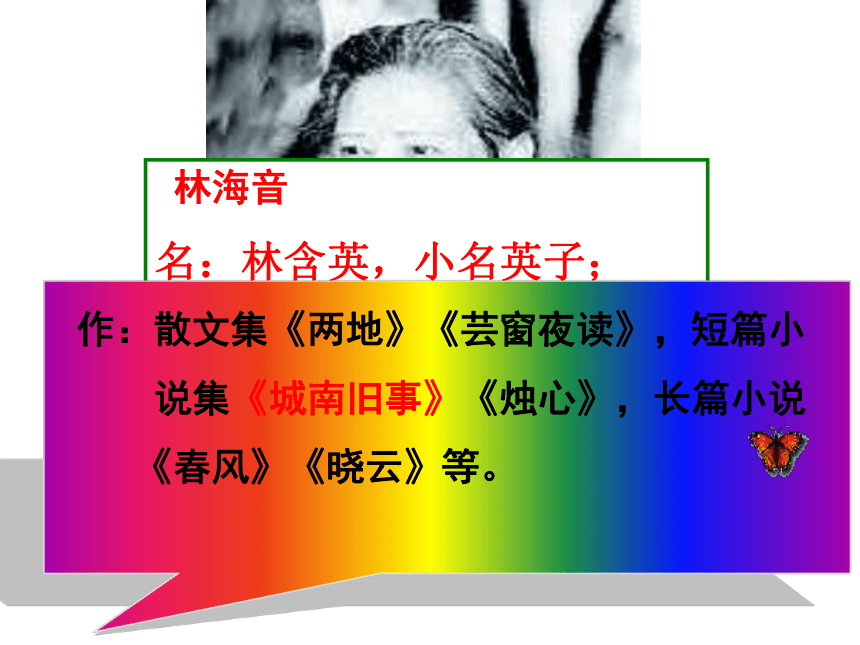 林海音

名：林含英，小名英子；

作：散文集《两地》《芸窗夜读》，短篇小说集《城南旧事》《烛心》，长篇小说《春风》《晓云》等。